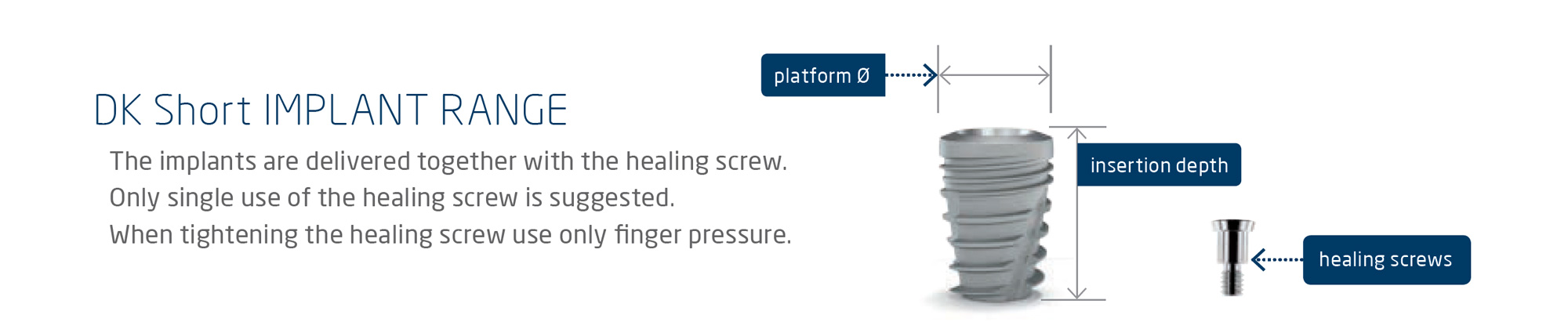 DK Short IMPLANT RANGE

The implants are delivered together with the healing screw. Only single use of the healing screw is suggested. When tightening the healing screw use only finger pressure.

platform Ø

insertion depth

healing screws